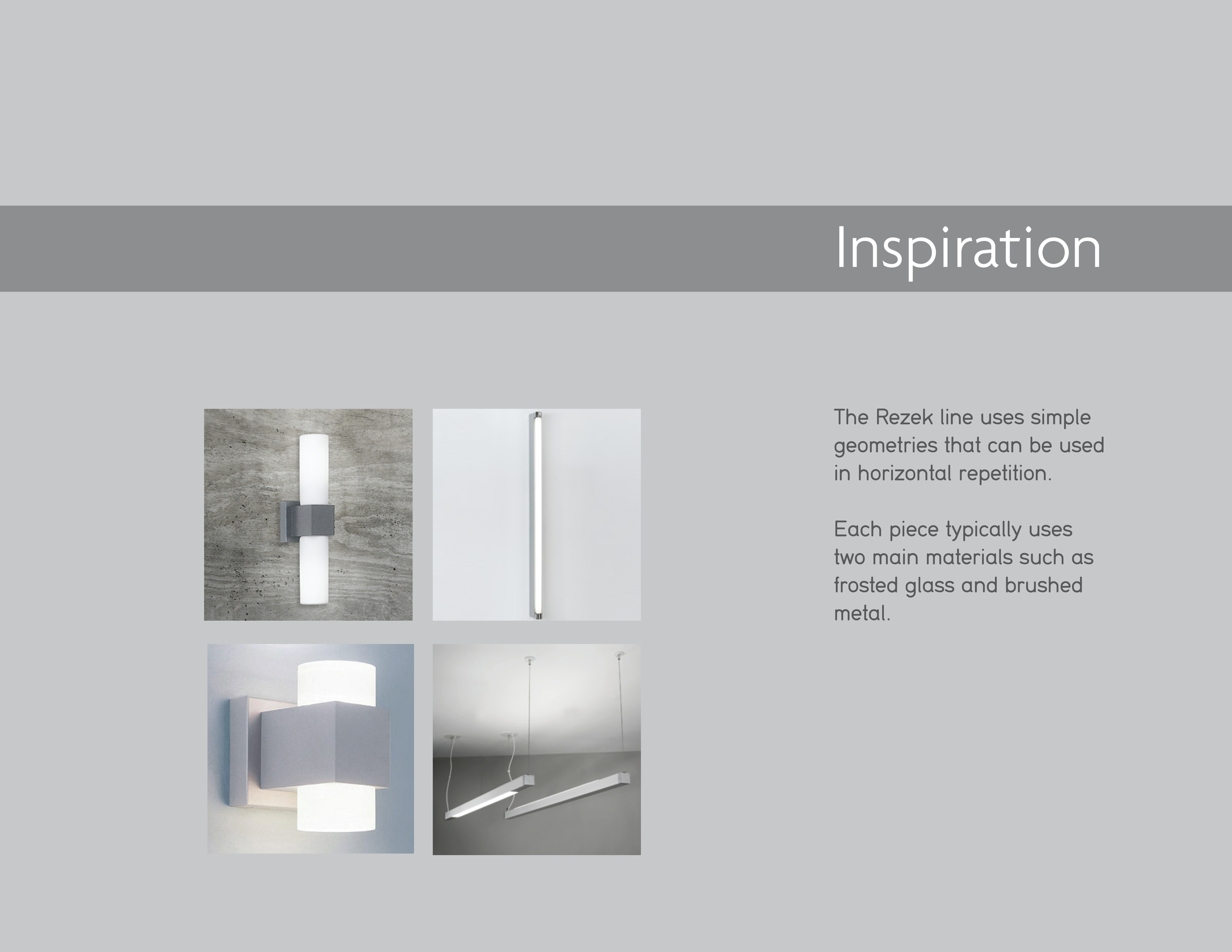 Inspiration

The Rezek line uses simple geometries that can be used in horizontal repetition.

Each piece typically uses two main materials such as frosted glass and brushed metal.